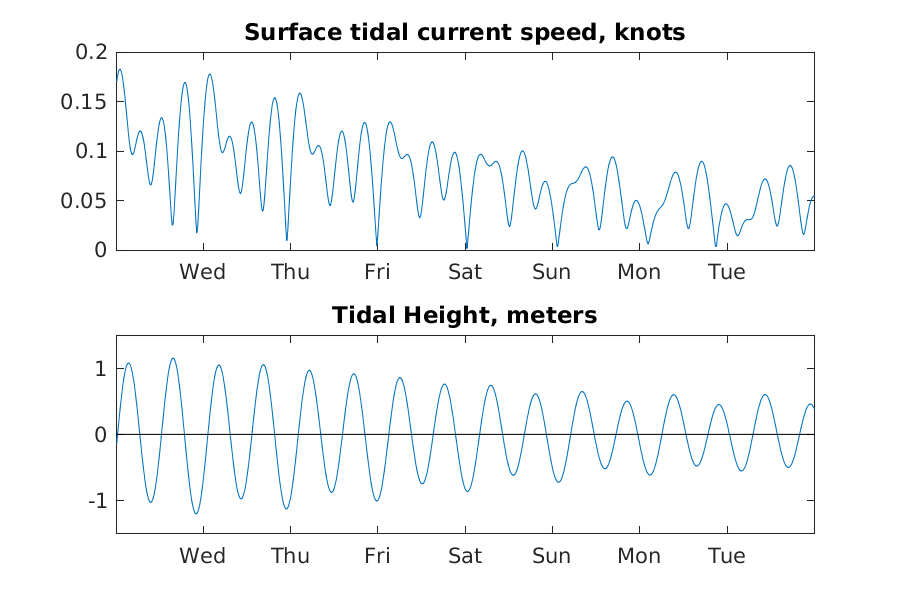 Surface tidal current speed, knots

0.2
0.15
0.1
0.05
0

Wed Thu Fri Sat Sun Mon Tue

Tidal Height, meters

1
0
-1

Wed Thu Fri Sat Sun Mon Tue